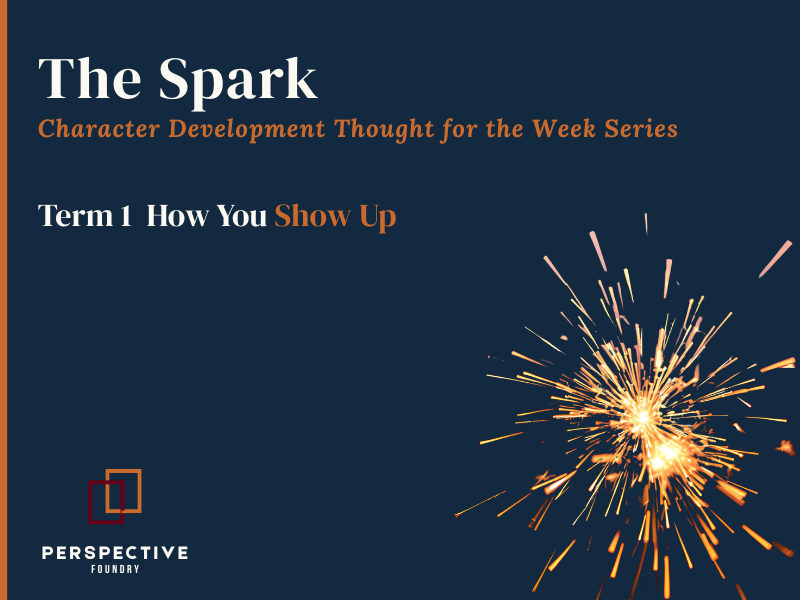 The Spark

Character Development Thought for the Week Series

Term 1 How You Show Up

PERSPECTIVE
FOUNDRY